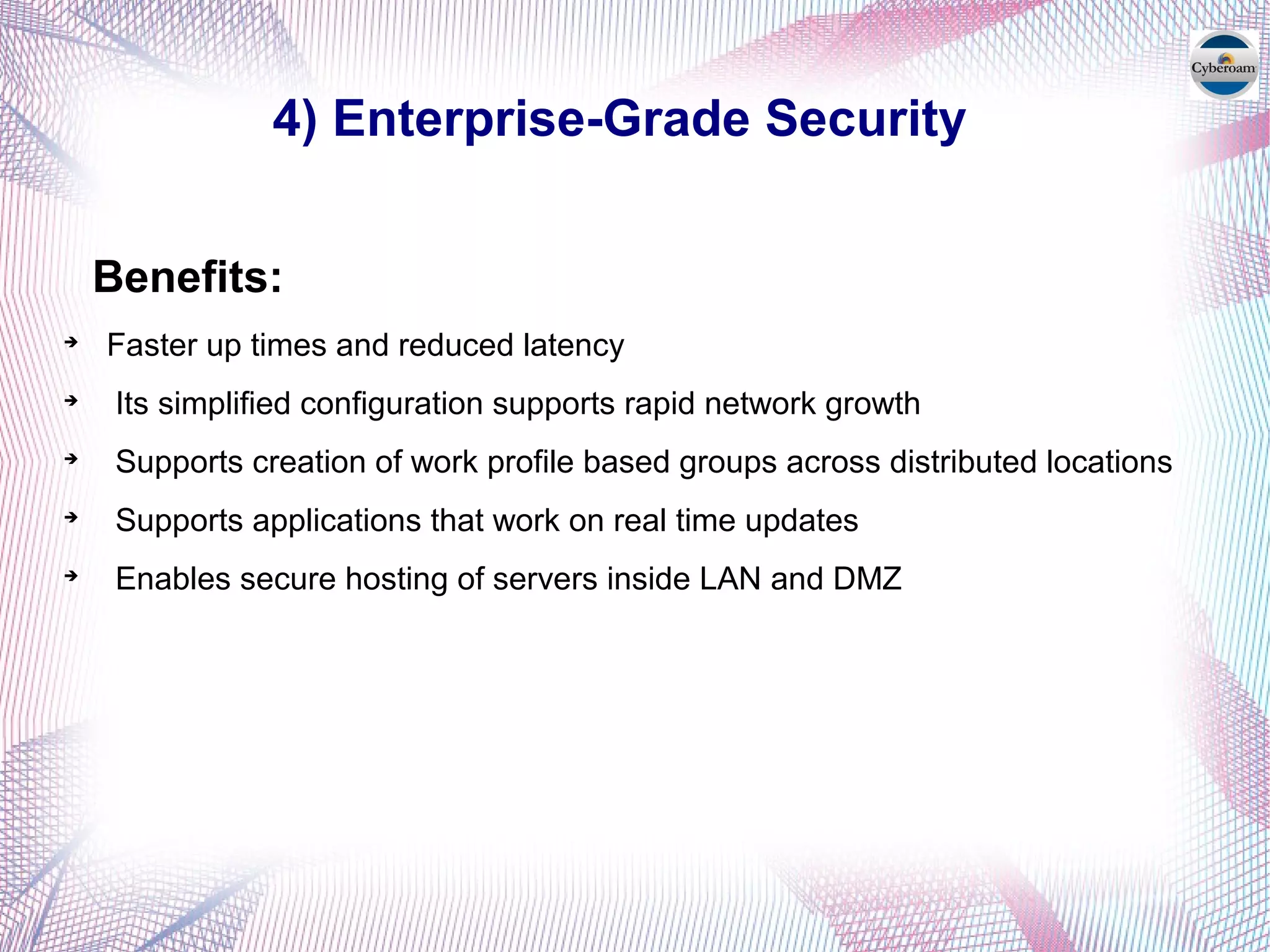 Cyberoam

4) Enterprise-Grade Security

Benefits:

➔ Faster up times and reduced latency

➔ Its simplified configuration supports rapid network growth

➔ Supports creation of work profile based groups across distributed locations

➔ Supports applications that work on real time updates

➔ Enables secure hosting of servers inside LAN and DMZ